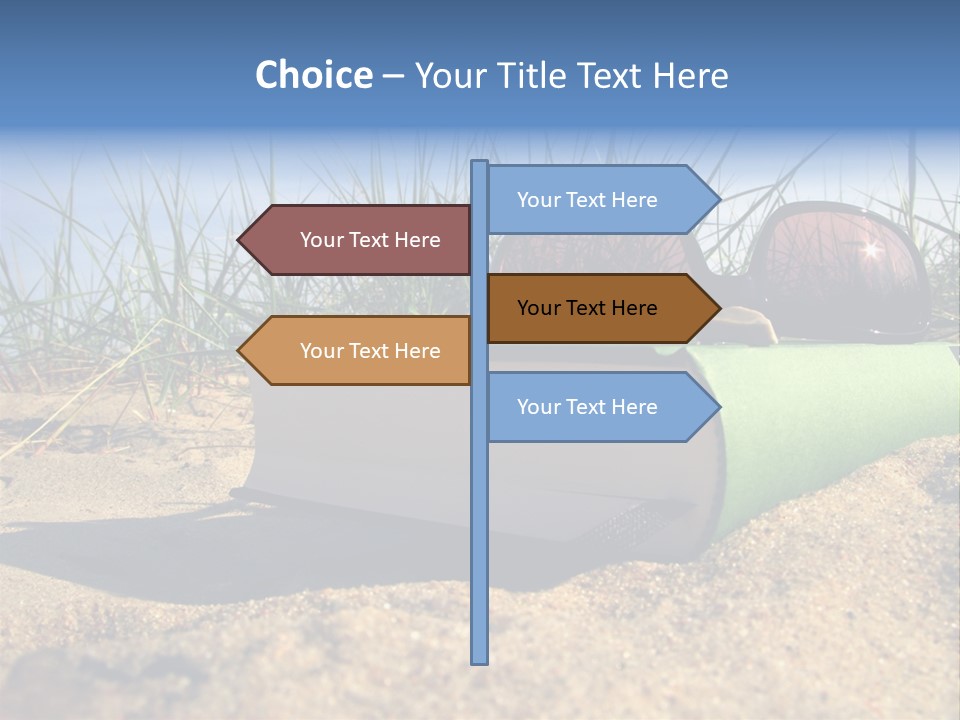 Choice – Your Title Text Here

Your Text Here

Your Text Here

Your Text Here

Your Text Here

Your Text Here